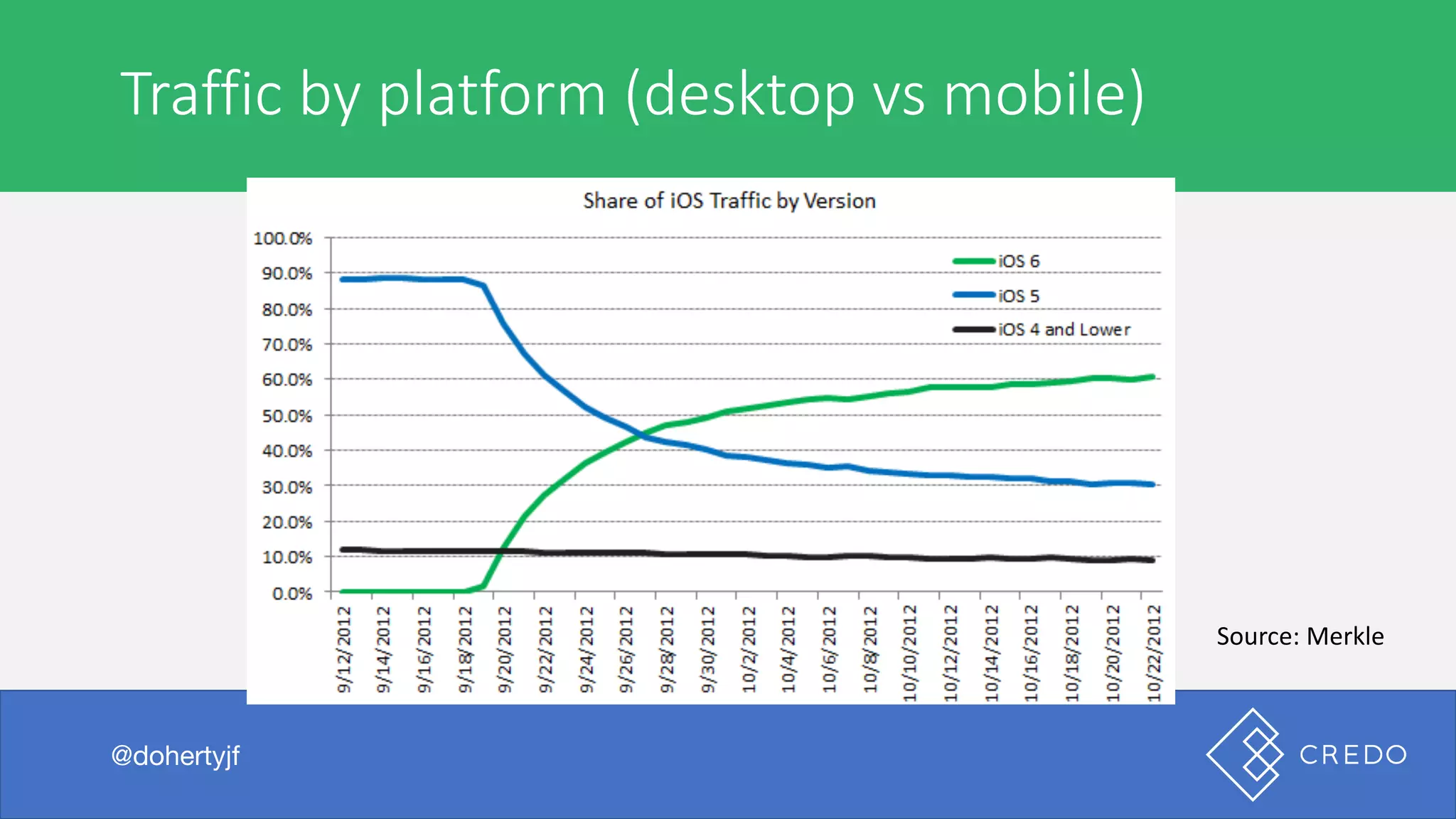 Traffic by platform (desktop vs mobile)

Share of iOS Traffic by Version

100.0%
90.0%
80.0%
70.0%
60.0%
50.0%
40.0%
30.0%
20.0%
10.0%
0.0%

iOS 6
iOS 5
iOS 4 and Lower

9/12/2012
9/14/2012
9/16/2012
9/18/2012
9/20/2012
9/22/2012
9/24/2012
9/26/2012
9/28/2012
9/30/2012
10/2/2012
10/4/2012
10/6/2012
10/8/2012
10/10/2012
10/12/2012
10/14/2012
10/16/2012
10/18/2012
10/20/2012
10/22/2012

Source: Merkle

@dohertyjf

CREDO